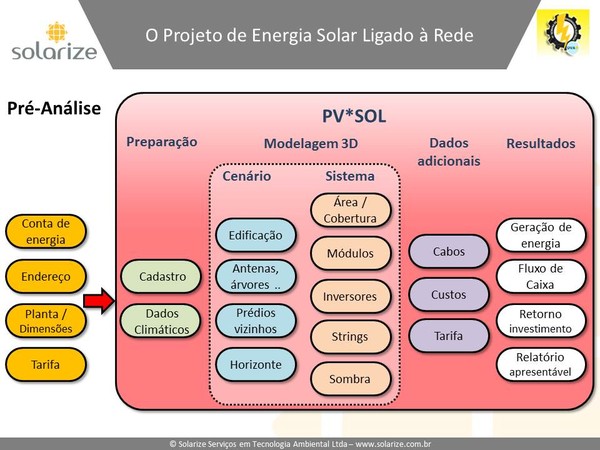 solarize

O Projeto de Energia Solar Ligado à Rede

Pré-Análise

Conta de energia

Endereço

Planta / Dimensões

Tarifa

PV*SOL

Preparação

Cadastro

Dados Climáticos

Modelagem 3D

Cenário

Edificação

Antenas, árvores ..

Prédios vizinhos

Horizonte

Sistema

Área / Cobertura

Módulos

Inversores

Strings

Sombra

Dados adicionais

Cabos

Custos

Tarifa

Resultados

Geração de energia

Fluxo de Caixa

Retorno investimento

Relatório apresentável

© Solarize Serviços em Tecnologia Ambiental Ltda – www.solarize.com.br